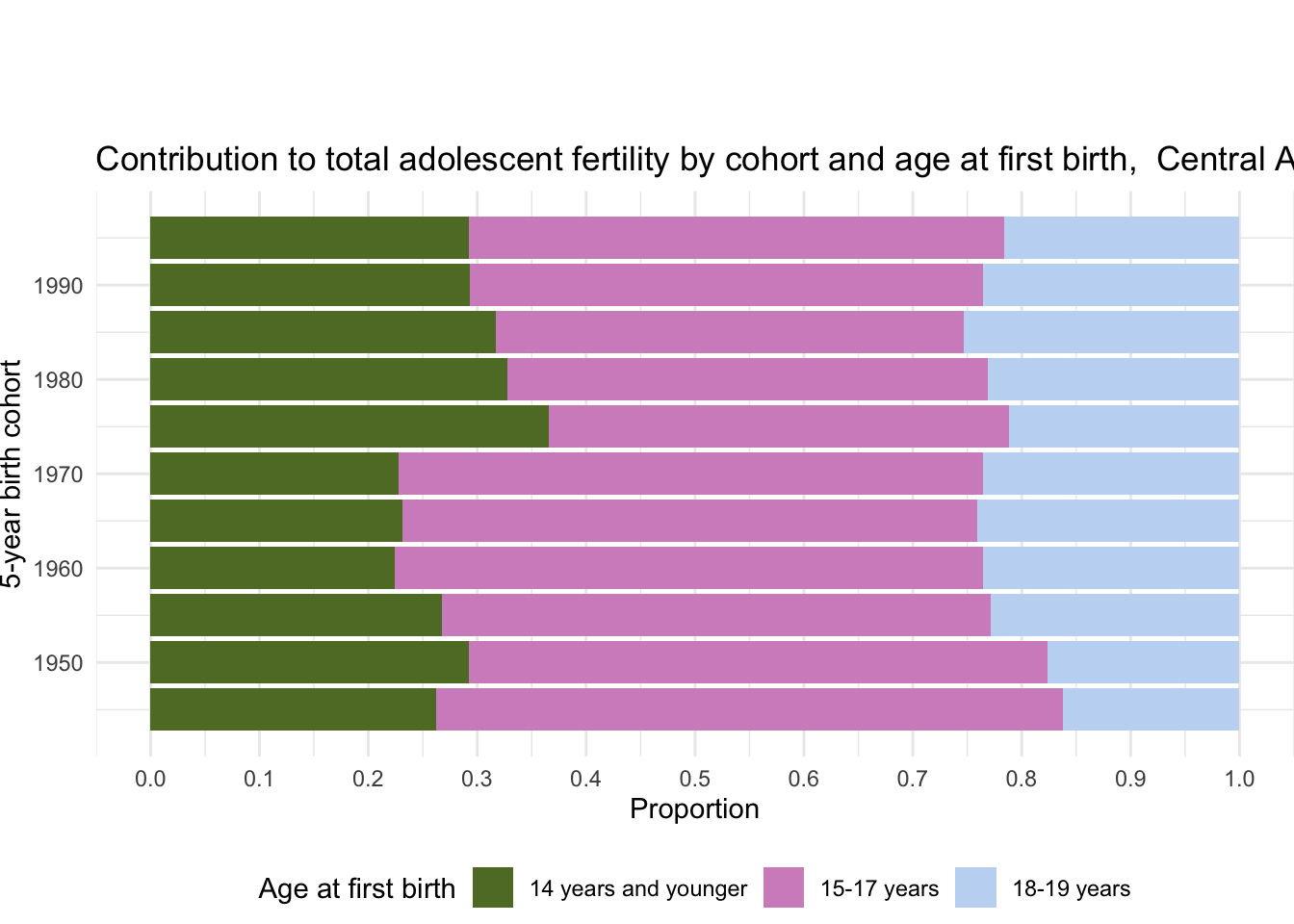 Contribution to total adolescent fertility by cohort and age at first birth, Central A

5-year birth cohort

1990
1980
1970
1960
1950

0.0 0.1 0.2 0.3 0.4 0.5 0.6 0.7 0.8 0.9 1.0

Proportion

Age at first birth
14 years and younger
15-17 years
18-19 years